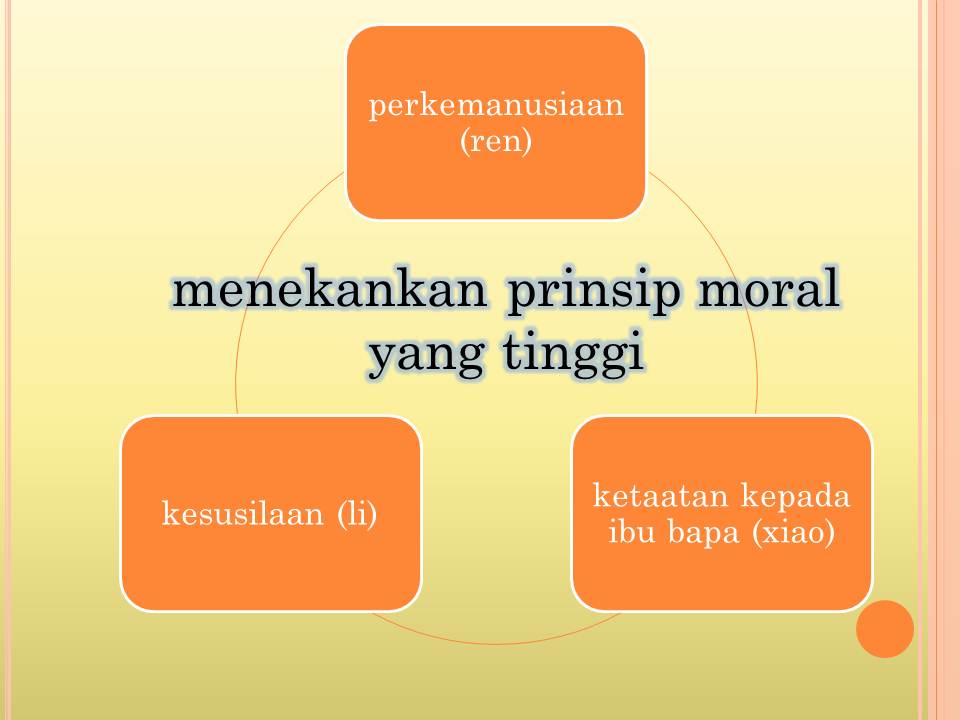 perkemanusiaan (ren)

menekankan prinsip moral yang tinggi

kesusilaan (li)

ketaatan kepada ibu bapa (xiao)